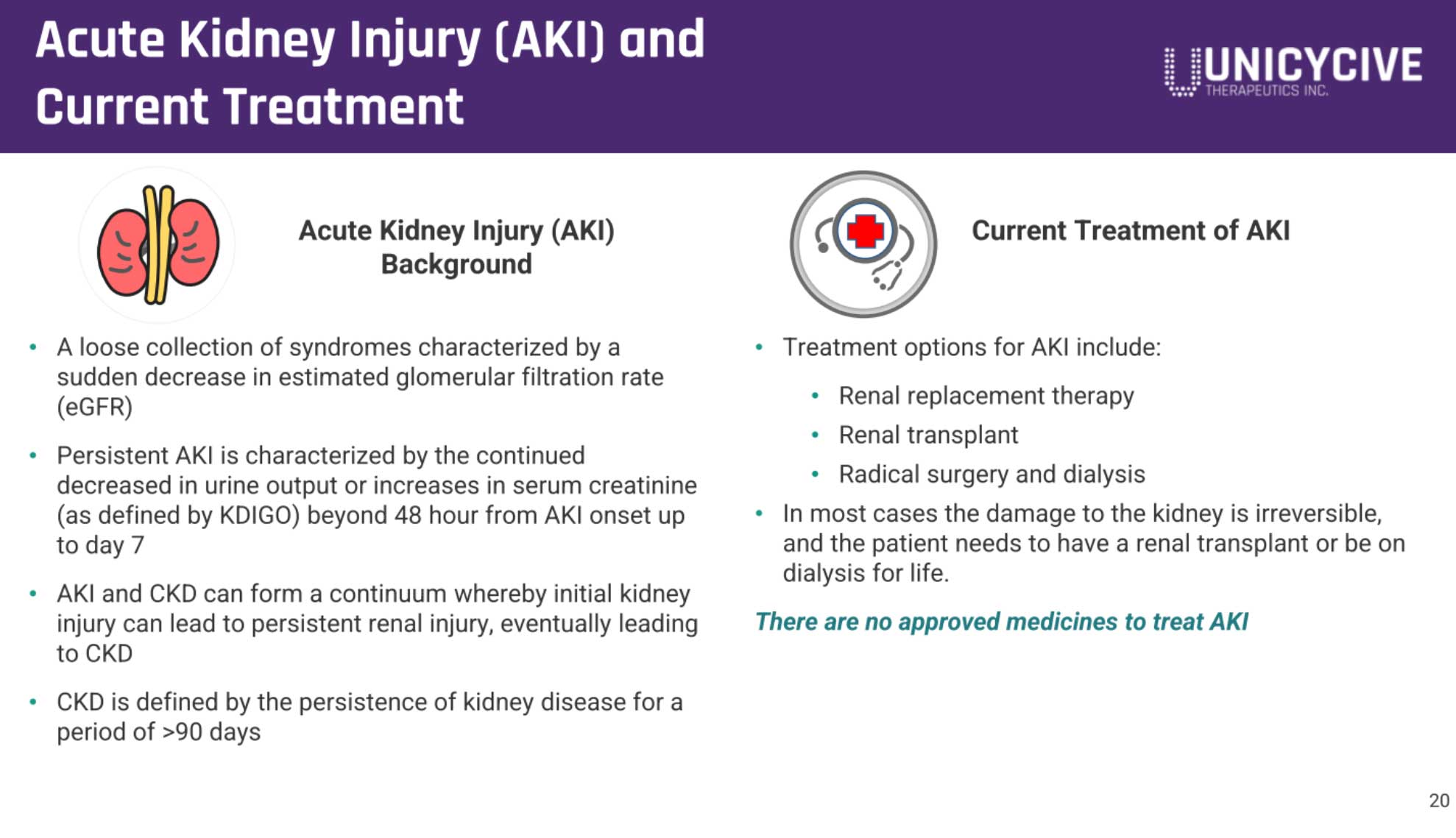 Acute Kidney Injury (AKI) and Current Treatment

UNICYCIVE THERAPEUTICS INC.

Acute Kidney Injury (AKI) Background

• A loose collection of syndromes characterized by a sudden decrease in estimated glomerular filtration rate (eGFR)

• Persistent AKI is characterized by the continued decreased in urine output or increases in serum creatinine (as defined by KDIGO) beyond 48 hour from AKI onset up to day 7

• AKI and CKD can form a continuum whereby initial kidney injury can lead to persistent renal injury, eventually leading to CKD

• CKD is defined by the persistence of kidney disease for a period of >90 days

Current Treatment of AKI

• Treatment options for AKI include:
  • Renal replacement therapy
  • Renal transplant
  • Radical surgery and dialysis

• In most cases the damage to the kidney is irreversible, and the patient needs to have a renal transplant or be on dialysis for life.

There are no approved medicines to treat AKI

20